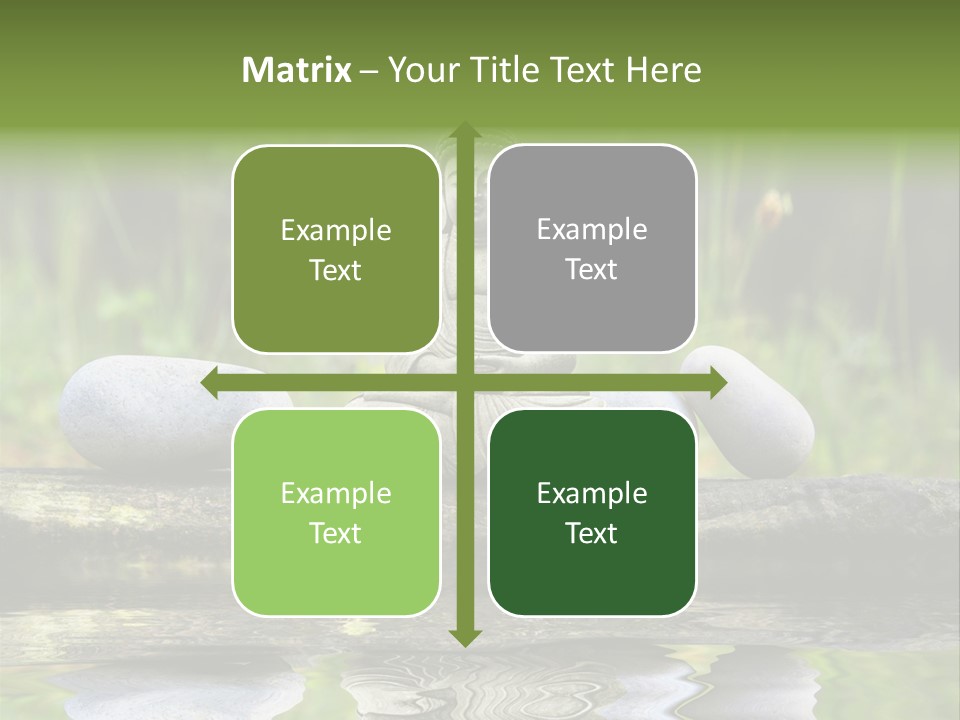 Matrix – Your Title Text Here

Example Text

Example Text

Example Text

Example Text